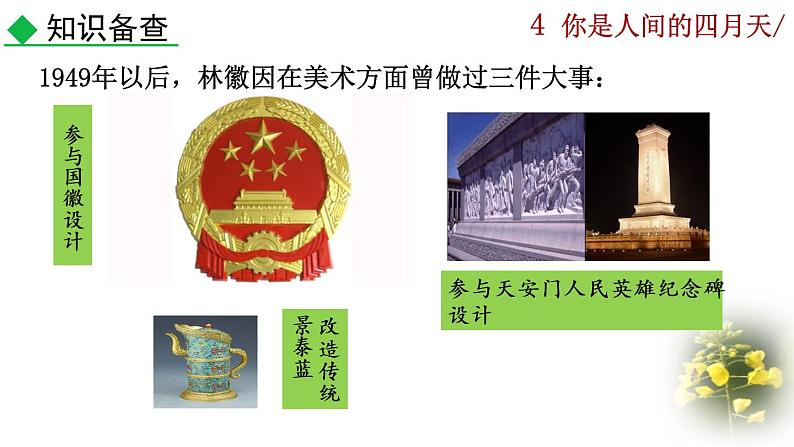 知识备查

4 你是人间的四月天/

1949年以后，林徽因在美术方面曾做过三件大事：

参与国徽设计

参与天安门人民英雄纪念碑设计

改造传统景泰蓝